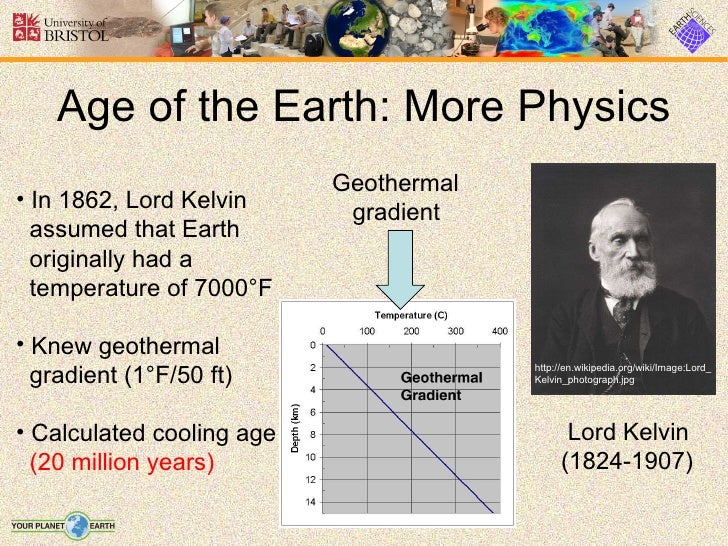 University of BRISTOL

EARTH SCIENCES

Age of the Earth: More Physics

• In 1862, Lord Kelvin assumed that Earth originally had a temperature of 7000°F

• Knew geothermal gradient (1°F/50 ft)

• Calculated cooling age (20 million years)

Geothermal gradient

Temperature (C)

0 100 200 300 400

Depth (km)

0 2 4 6 8 10 12 14

Geothermal Gradient

http://en.wikipedia.org/wiki/Image:Lord_Kelvin_photograph.jpg

Lord Kelvin (1824-1907)

YOUR PLANET EARTH